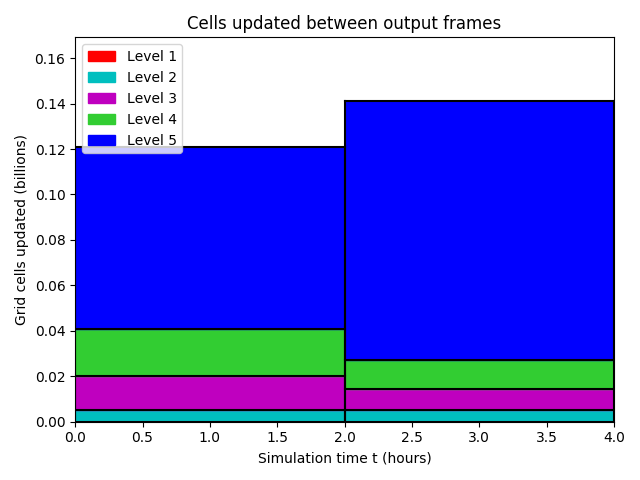 Cells updated between output frames

Level 1
Level 2
Level 3
Level 4
Level 5

Grid cells updated (billions)

0.16
0.14
0.12
0.10
0.08
0.06
0.04
0.02
0.00

0.0
0.5
1.0
1.5
2.0
2.5
3.0
3.5
4.0

Simulation time t (hours)